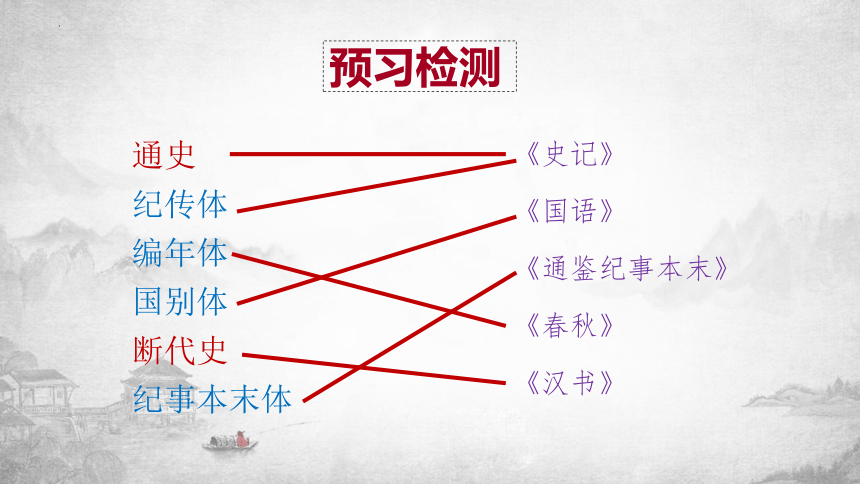 预习检测

通史
纪传体
编年体
国别体
断代史
纪事本末体

《史记》
《国语》
《通鉴纪事本末》
《春秋》
《汉书》